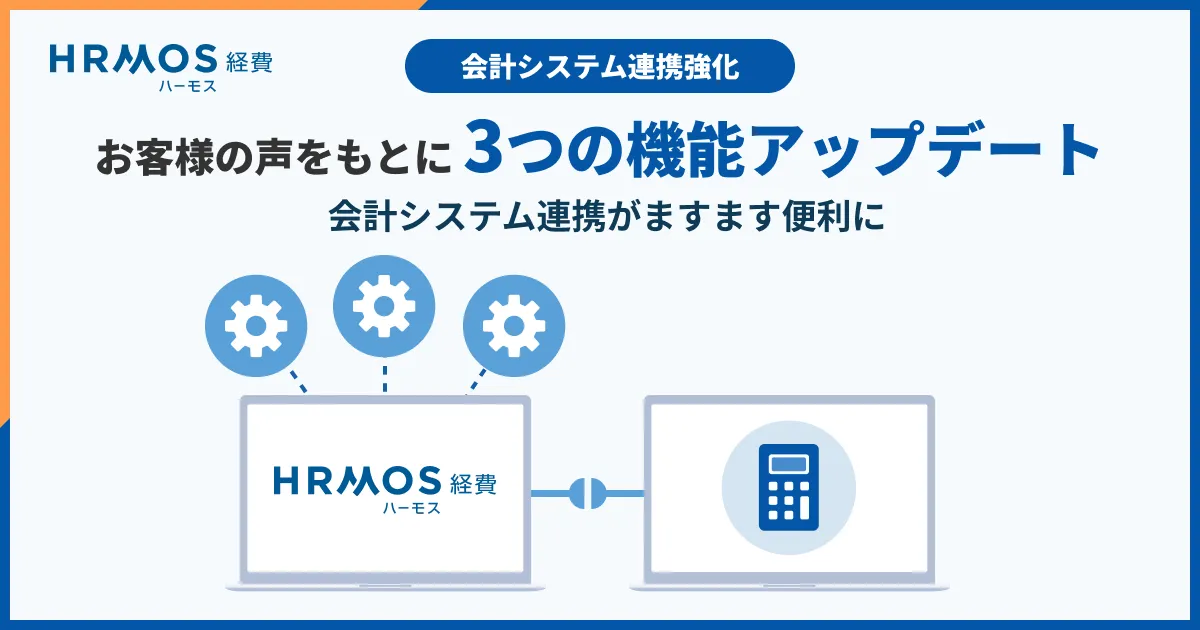 HRMOS 経費
ハーモス

会計システム連携強化

お客様の声をもとに 3つの機能アップデート

会計システム連携がますます便利に

HRMOS 経費
ハーモス